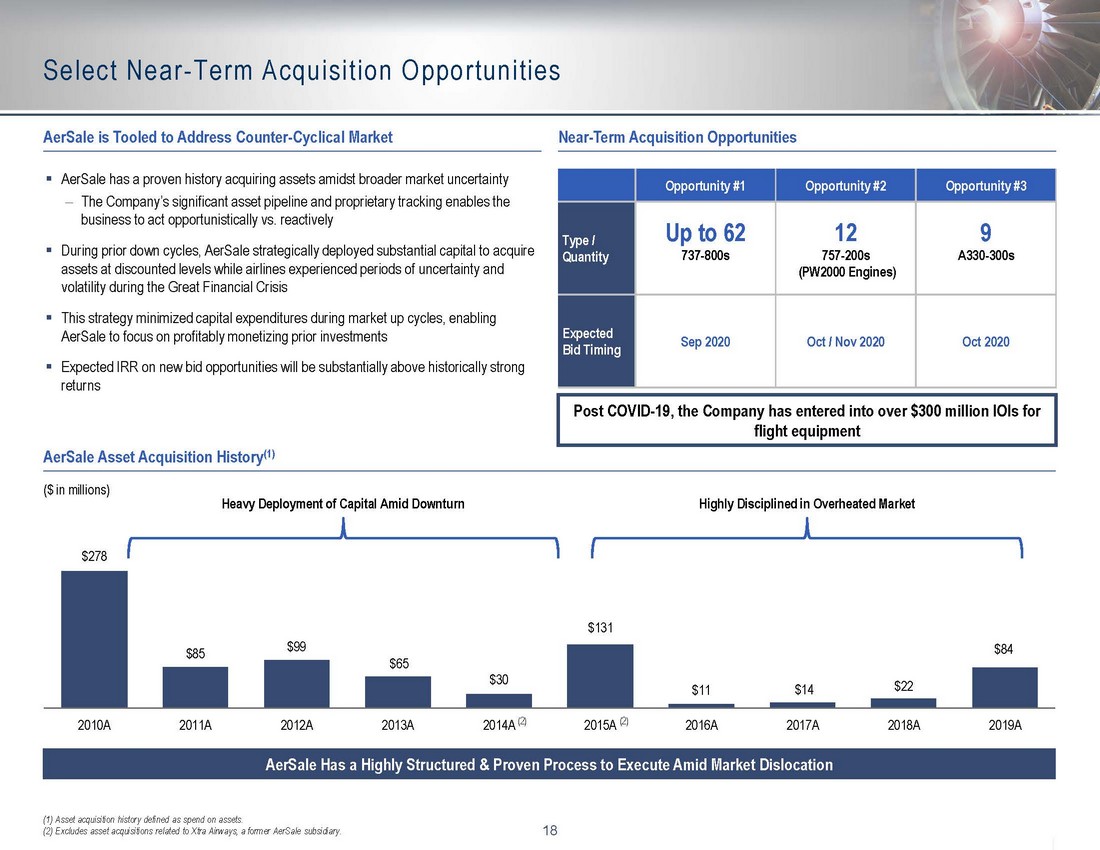 Select Near-Term Acquisition Opportunities

AerSale is Tooled to Address Counter-Cyclical Market

▪ AerSale has a proven history acquiring assets amidst broader market uncertainty
– The Company's significant asset pipeline and proprietary tracking enables the business to act opportunistically vs. reactively

▪ During prior down cycles, AerSale strategically deployed substantial capital to acquire assets at discounted levels while airlines experienced periods of uncertainty and volatility during the Great Financial Crisis

▪ This strategy minimized capital expenditures during market up cycles, enabling AerSale to focus on profitably monetizing prior investments

▪ Expected IRR on new bid opportunities will be substantially above historically strong returns

Near-Term Acquisition Opportunities

| | Opportunity #1 | Opportunity #2 | Opportunity #3 |
|---|---|---|---|
| Type / Quantity | Up to 62 737-800s | 12 757-200s (PW2000 Engines) | 9 A330-300s |
| Expected Bid Timing | Sep 2020 | Oct / Nov 2020 | Oct 2020 |

Post COVID-19, the Company has entered into over $300 million IOIs for flight equipment

AerSale Asset Acquisition History$^{(1)}$

($ in millions)

Heavy Deployment of Capital Amid Downturn

Highly Disciplined in Overheated Market

$278
$85
$99
$65
$30
$131
$11
$14
$22
$84

2010A
2011A
2012A
2013A
2014A $^{(2)}$
2015A $^{(2)}$
2016A
2017A
2018A
2019A

AerSale Has a Highly Structured & Proven Process to Execute Amid Market Dislocation

(1) Asset acquisition history defined as spend on assets.
(2) Excludes asset acquisitions related to Xtra Airways, a former AerSale subsidiary.

18